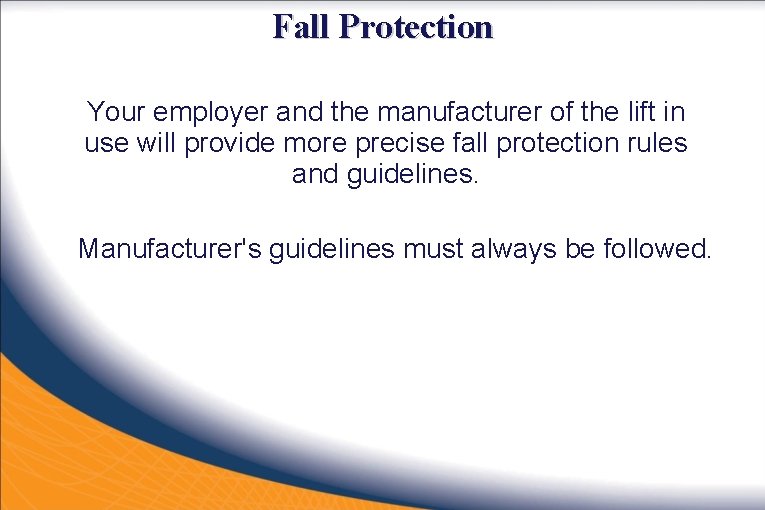 Fall Protection

Your employer and the manufacturer of the lift in use will provide more precise fall protection rules and guidelines.

Manufacturer's guidelines must always be followed.